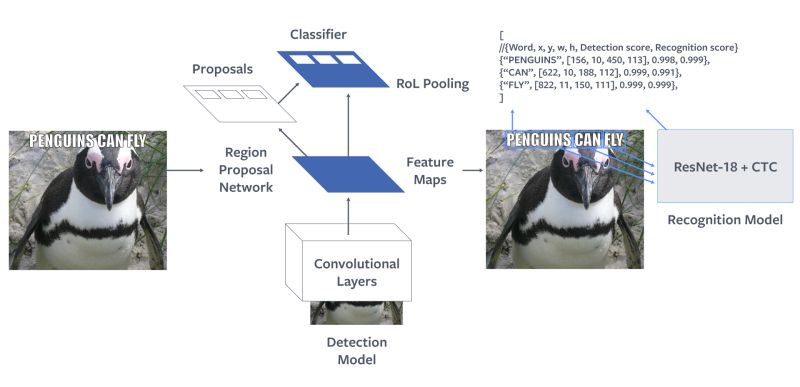 PENGUINS CAN FLY

Proposals

Classifier

RoL Pooling

Region Proposal Network

Feature Maps

Convolutional Layers

Detection Model

[
//{Word, x, y, w, h, Detection score, Recognition score}
{"PENGUINS", [156, 10, 450, 113], 0.998, 0.999},
{"CAN", [622, 10, 188, 112], 0.999, 0.991},
{"FLY", [822, 11, 150, 111], 0.999, 0.999},
]

PENGUINS CAN FLY

ResNet-18 + CTC

Recognition Model